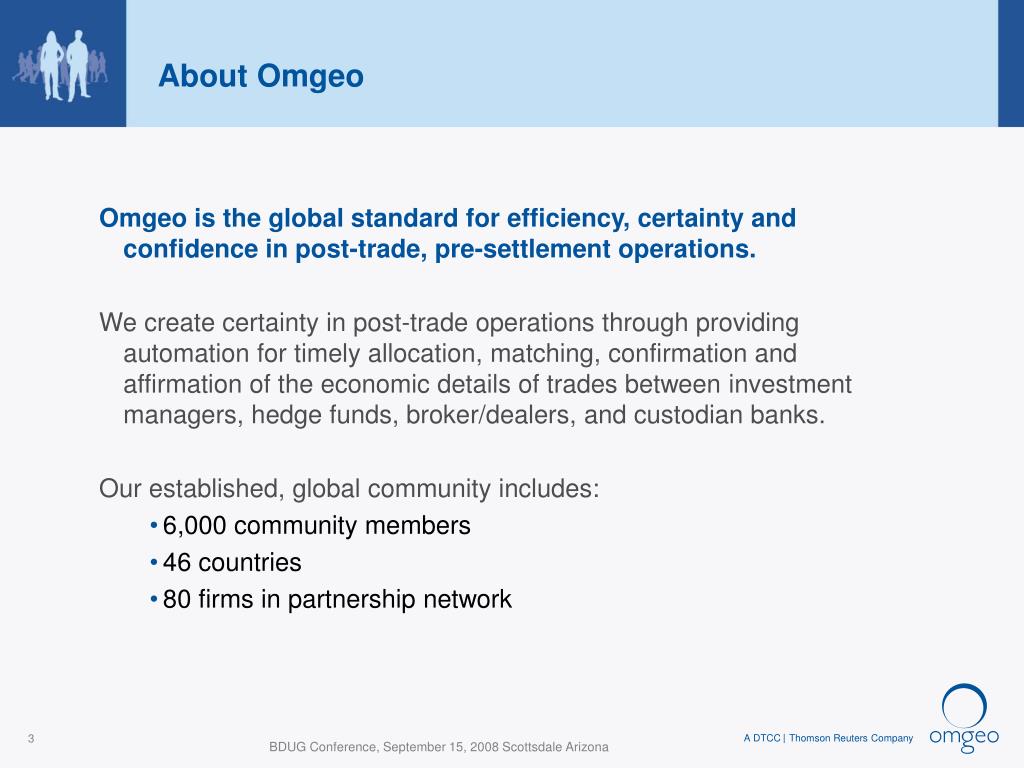 About Omgeo

Omgeo is the global standard for efficiency, certainty and confidence in post-trade, pre-settlement operations.

We create certainty in post-trade operations through providing automation for timely allocation, matching, confirmation and affirmation of the economic details of trades between investment managers, hedge funds, broker/dealers, and custodian banks.

Our established, global community includes:
• 6,000 community members
• 46 countries
• 80 firms in partnership network

3

BDUG Conference, September 15, 2008 Scottsdale Arizona

A DTCC | Thomson Reuters Company

omgeo